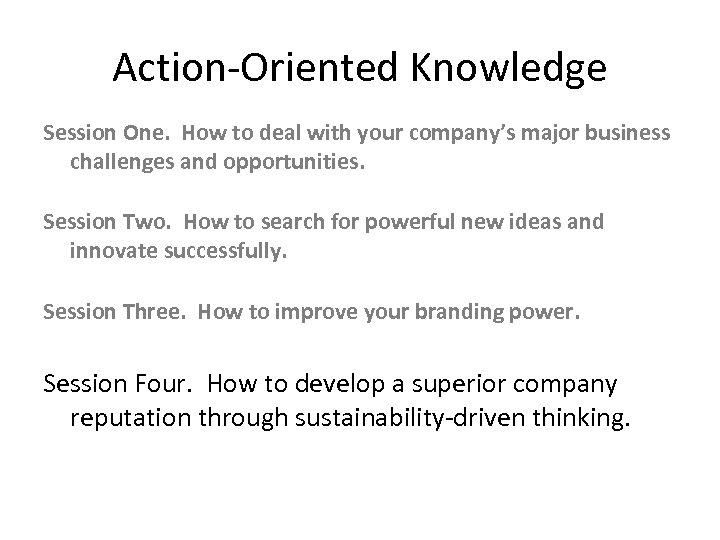 Action-Oriented Knowledge

Session One. How to deal with your company's major business challenges and opportunities.

Session Two. How to search for powerful new ideas and innovate successfully.

Session Three. How to improve your branding power.

Session Four. How to develop a superior company reputation through sustainability-driven thinking.